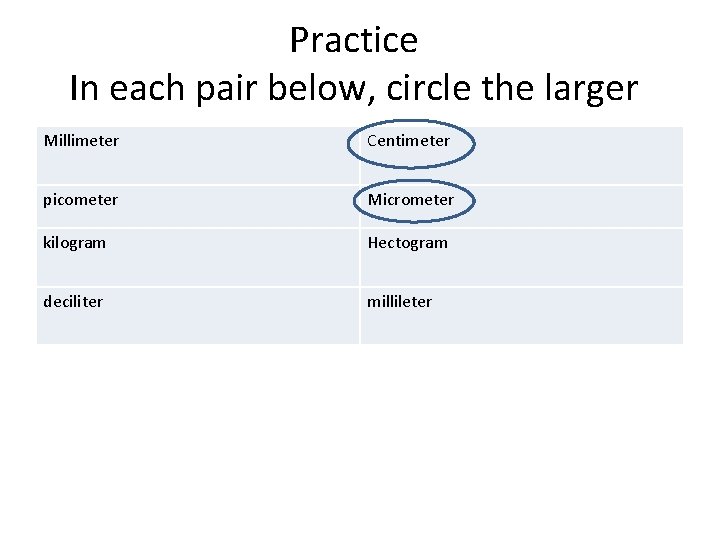 Practice
In each pair below, circle the larger

| Millimeter | Centimeter |
|---|---|
| picometer | Micrometer |
| kilogram | Hectogram |
| deciliter | millileter |